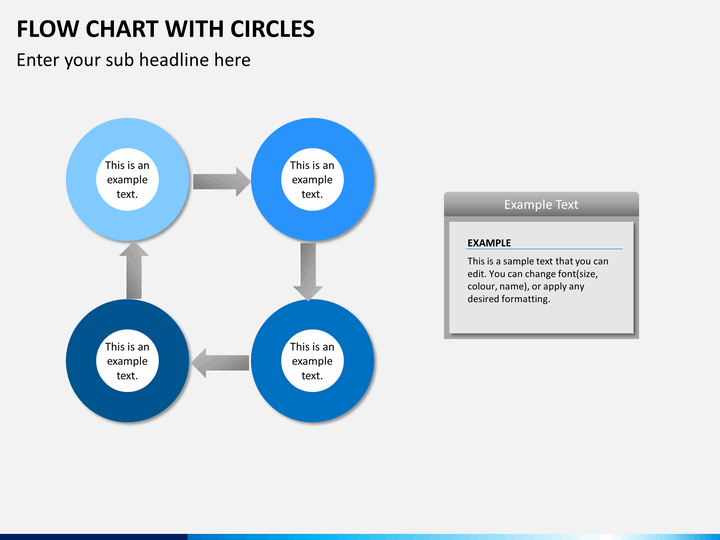 FLOW CHART WITH CIRCLES

Enter your sub headline here

This is an example text.

This is an example text.

This is an example text.

This is an example text.

Example Text

EXAMPLE

This is a sample text that you can edit. You can change font(size, colour, name), or apply any desired formatting.